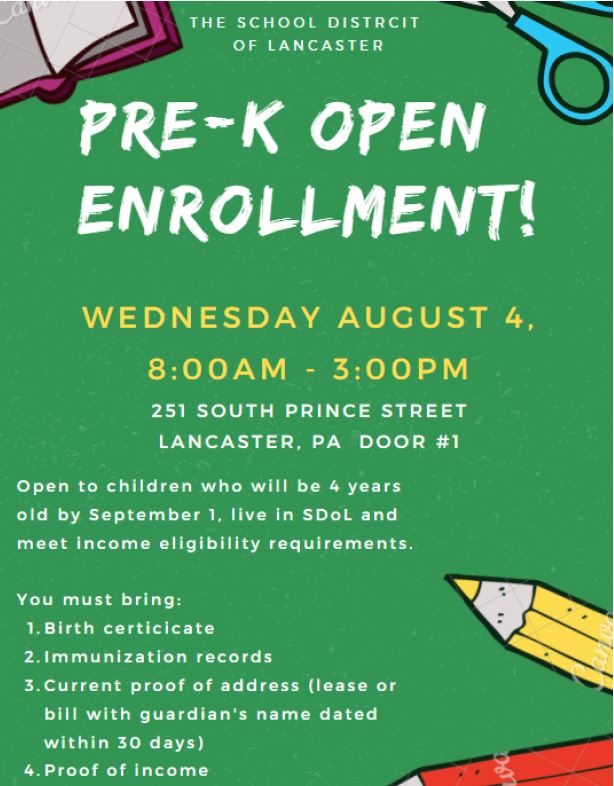 THE SCHOOL DISTRCIT OF LANCASTER

PRE-K OPEN ENROLLMENT!

WEDNESDAY AUGUST 4,
8:00AM - 3:00PM

251 SOUTH PRINCE STREET
LANCASTER, PA DOOR #1

Open to children who will be 4 years old by September 1, live in SDoL and meet income eligibility requirements.

You must bring:
1. Birth certicicate
2. Immunization records
3. Current proof of address (lease or bill with guardian's name dated within 30 days)
4. Proof of income